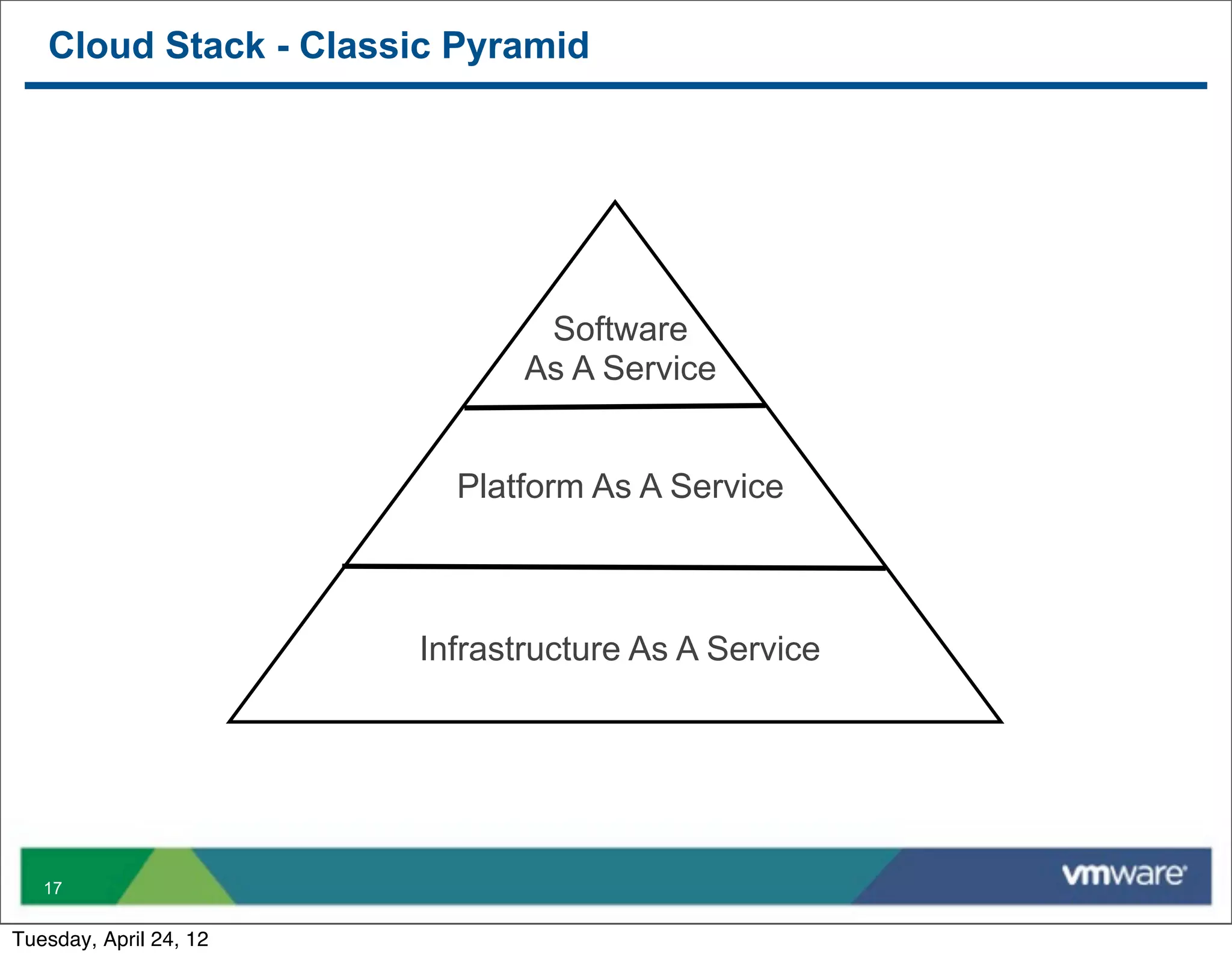 Cloud Stack - Classic Pyramid

Software
As A Service

Platform As A Service

Infrastructure As A Service

17

vmware

Tuesday, April 24, 12